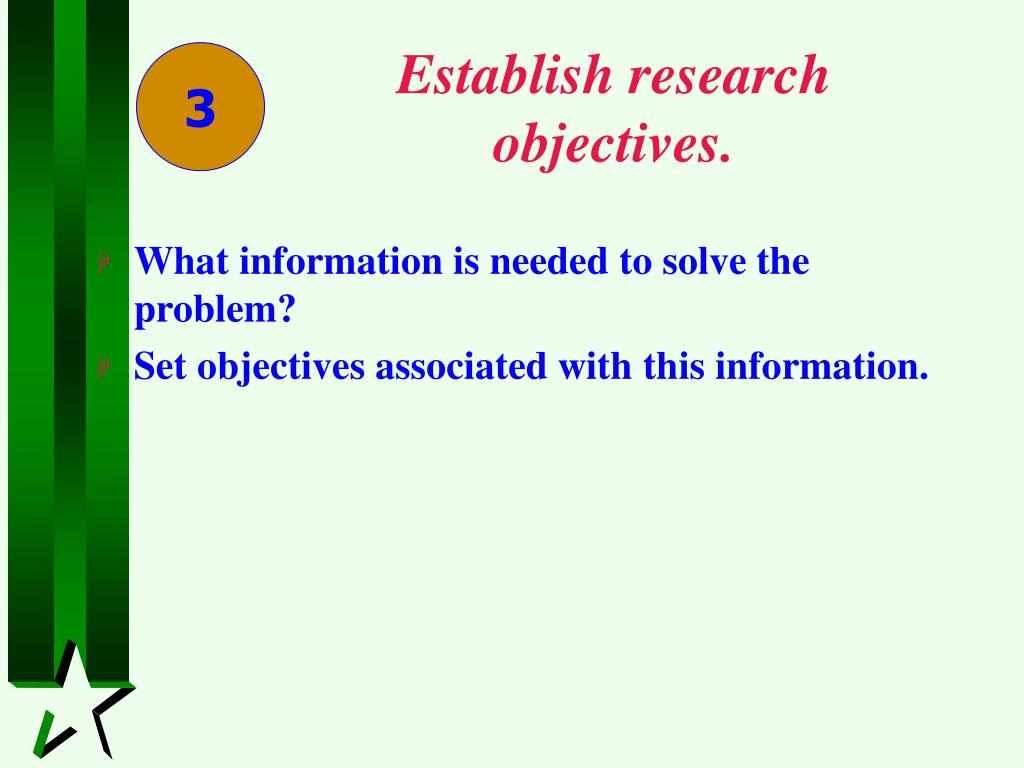 3

Establish research objectives.

What information is needed to solve the problem?

Set objectives associated with this information.